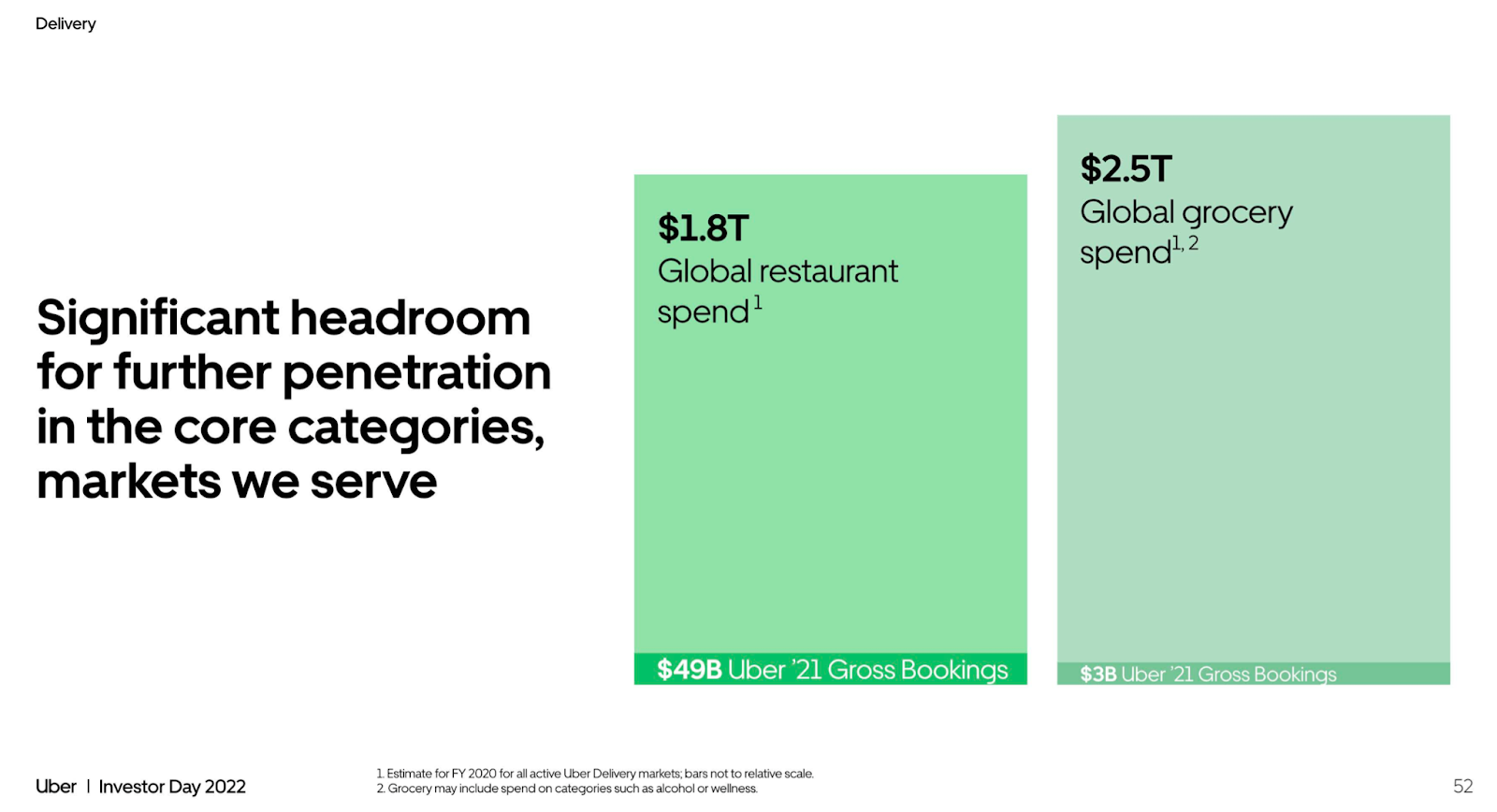 Delivery

Significant headroom for further penetration in the core categories, markets we serve

$1.8T
Global restaurant spend$^{1}$

$49B Uber '21 Gross Bookings

$2.5T
Global grocery spend$^{1, 2}$

$3B Uber '21 Gross Bookings

Uber | Investor Day 2022

1. Estimate for FY 2020 for all active Uber Delivery markets; bars not to relative scale.
2. Grocery may include spend on categories such as alcohol or wellness.

52